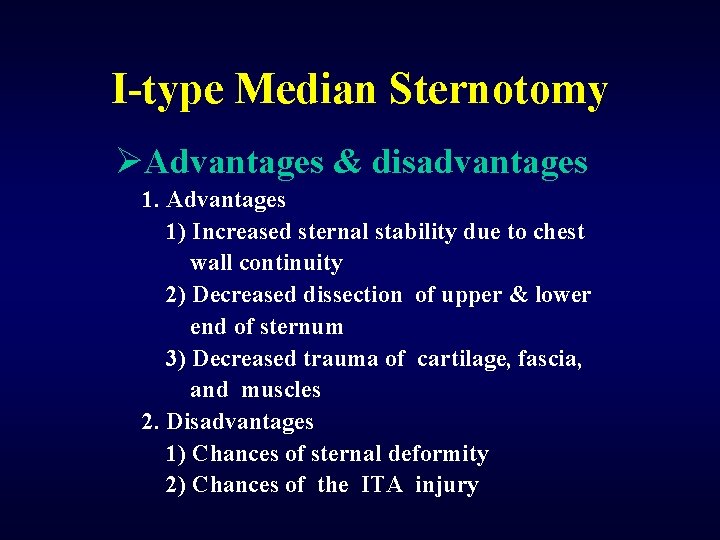 I-type Median Sternotomy

➢Advantages & disadvantages

1. Advantages

1) Increased sternal stability due to chest wall continuity

2) Decreased dissection of upper & lower end of sternum

3) Decreased trauma of cartilage, fascia, and muscles

2. Disadvantages

1) Chances of sternal deformity

2) Chances of the ITA injury